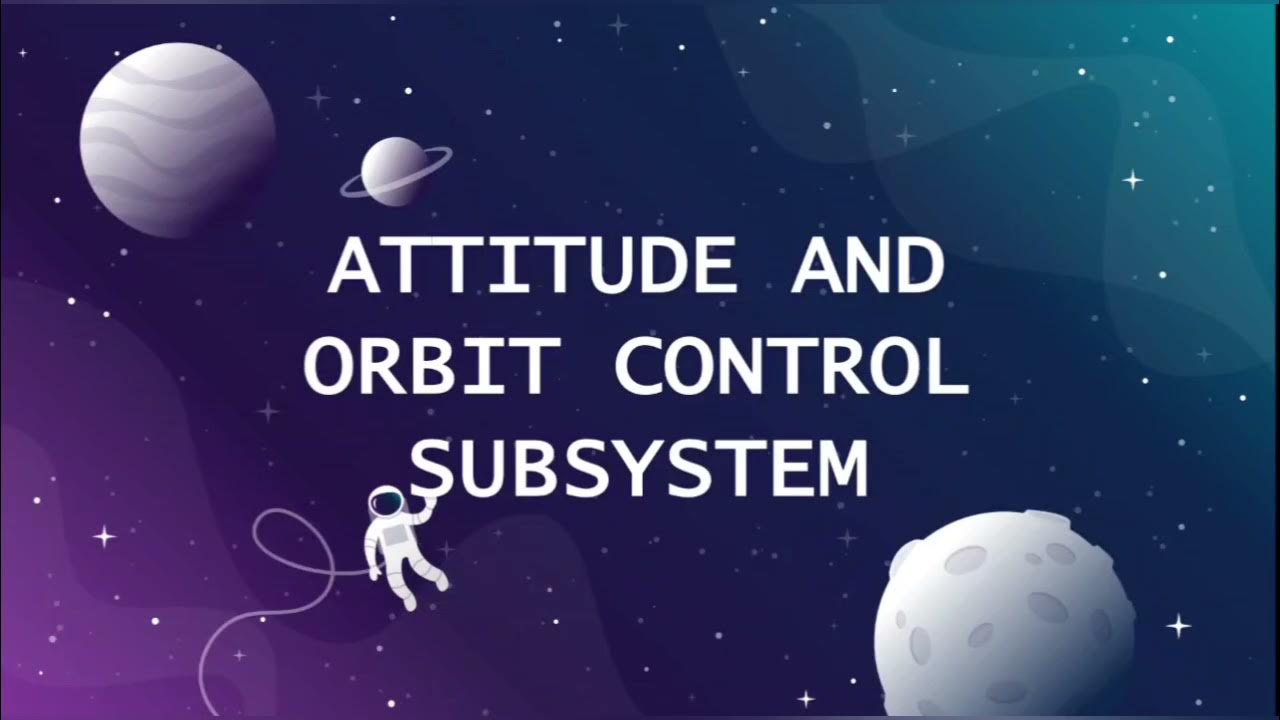 ATTITUDE AND ORBIT CONTROL SUBSYSTEM